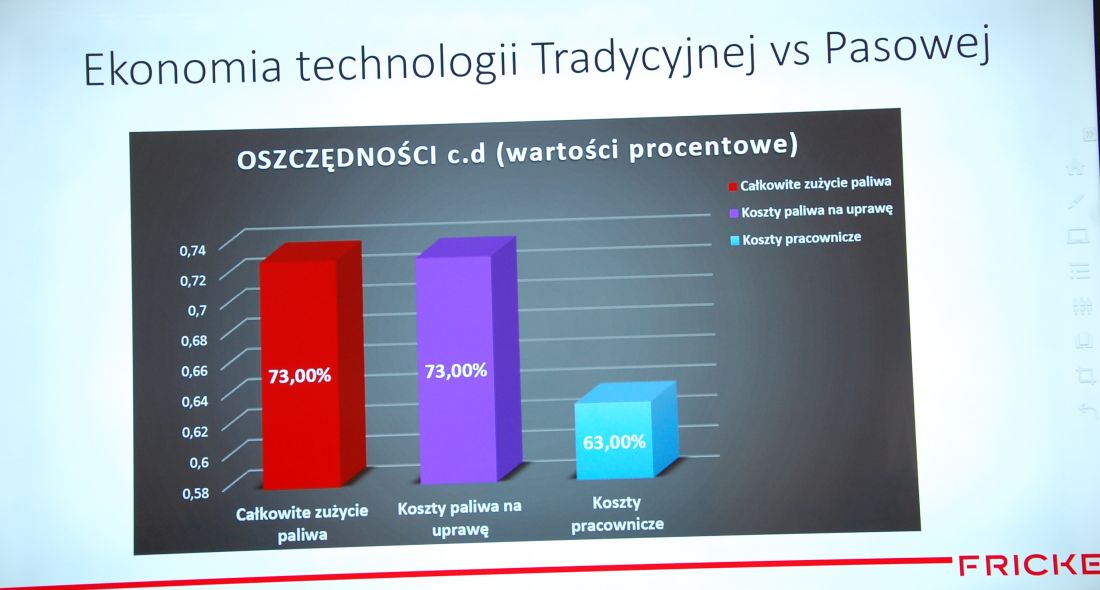 Ekonomia technologii Tradycyjnej vs Pasowej

OSZCZĘDNOŚCI c.d (wartości procentowe)

Całkowite zużycie paliwa
Koszty paliwa na uprawę
Koszty pracownicze

0,74
0,72
0,7
0,68
0,66
0,64
0,62
0,6
0,58

73,00%
73,00%
63,00%

Całkowite zużycie paliwa
Koszty paliwa na uprawę
Koszty pracownicze

FRICKE